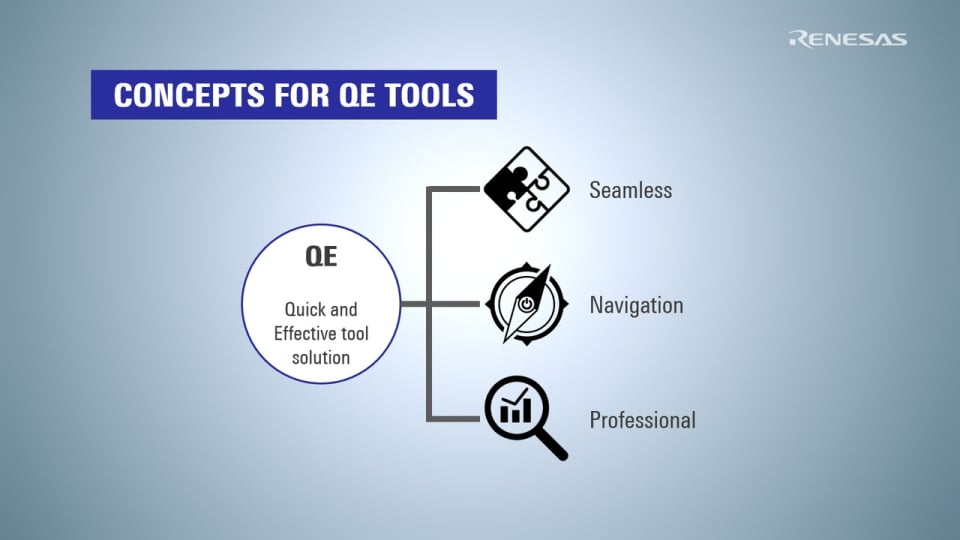 RENESAS

CONCEPTS FOR QE TOOLS

QE

Quick and Effective tool solution

Seamless

Navigation

Professional